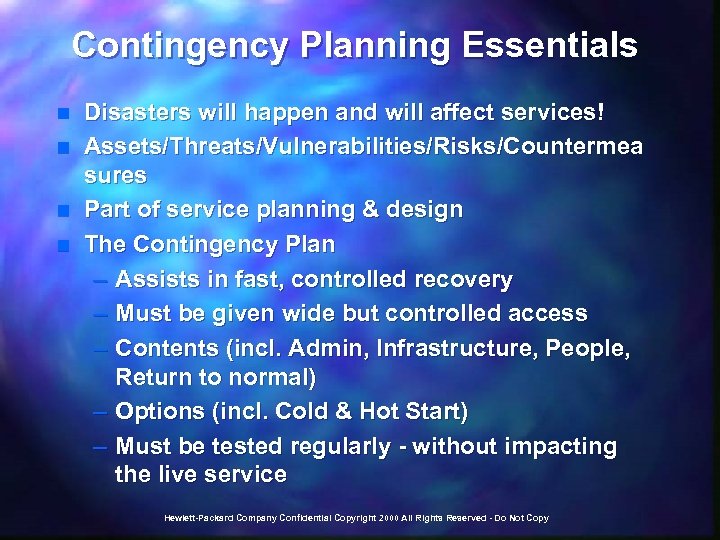 Contingency Planning Essentials

- Disasters will happen and will affect services!
- Assets/Threats/Vulnerabilities/Risks/Countermeasures
- Part of service planning & design
- The Contingency Plan
  – Assists in fast, controlled recovery
  – Must be given wide but controlled access
  – Contents (incl. Admin, Infrastructure, People, Return to normal)
  – Options (incl. Cold & Hot Start)
  – Must be tested regularly - without impacting the live service

Hewlett-Packard Company Confidential Copyright 2000 All Rights Reserved - Do Not Copy